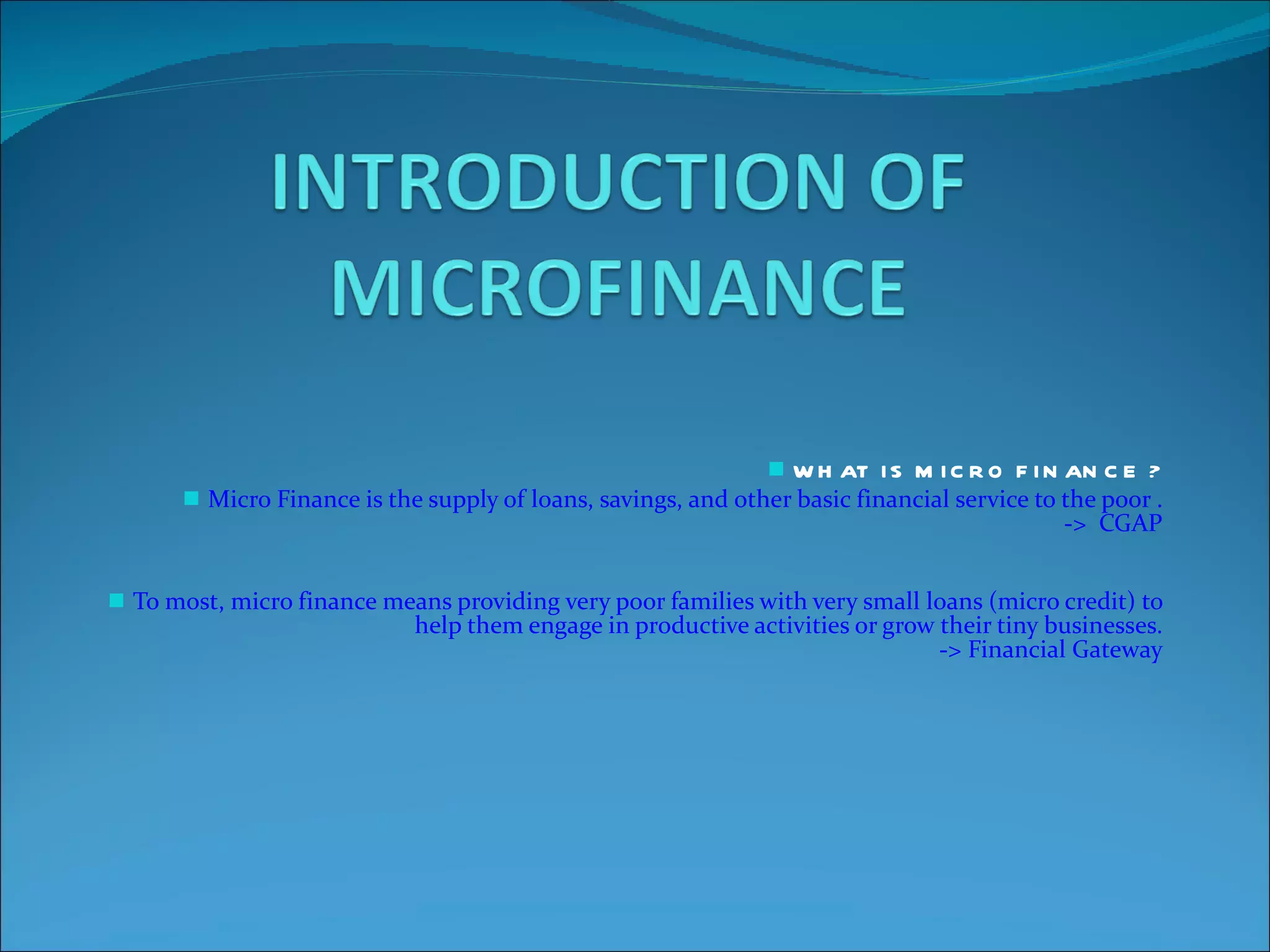 INTRODUCTION OF MICROFINANCE

WHAT IS MICRO FINANCE ?

Micro Finance is the supply of loans, savings, and other basic financial service to the poor .
-> CGAP

To most, micro finance means providing very poor families with very small loans (micro credit) to help them engage in productive activities or grow their tiny businesses.
-> Financial Gateway